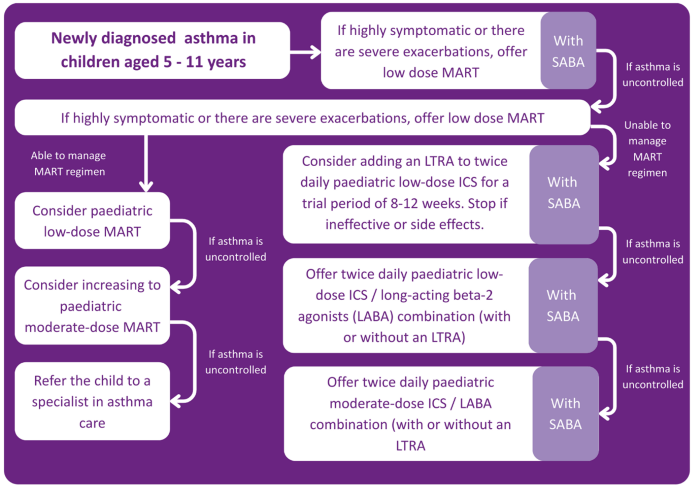 Newly diagnosed asthma in children aged 5 - 11 years

If highly symptomatic or there are severe exacerbations, offer low dose MART

With SABA

If asthma is uncontrolled

If highly symptomatic or there are severe exacerbations, offer low dose MART

Able to manage MART regimen

Unable to manage MART regimen

Consider paediatric low-dose MART

If asthma is uncontrolled

Consider increasing to paediatric moderate-dose MART

If asthma is uncontrolled

Refer the child to a specialist in asthma care

Consider adding an LTRA to twice daily paediatric low-dose ICS for a trial period of 8-12 weeks. Stop if ineffective or side effects.

With SABA

If asthma is uncontrolled

Offer twice daily paediatric low-dose ICS / long-acting beta-2 agonists (LABA) combination (with or without an LTRA)

With SABA

If asthma is uncontrolled

Offer twice daily paediatric moderate-dose ICS / LABA combination (with or without an LTRA

With SABA